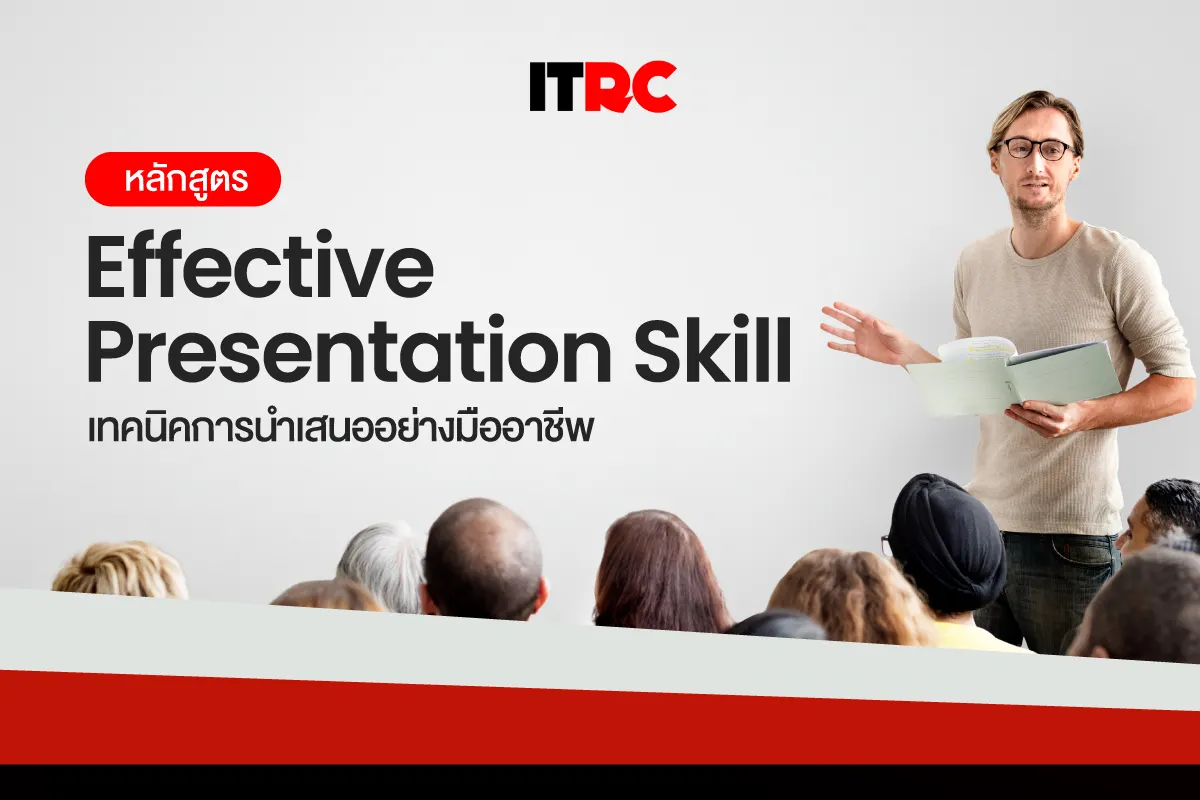 ITRC

หลักสูตร

Effective Presentation Skill

เทคนิคการนำเสนออย่างมืออาชีพ